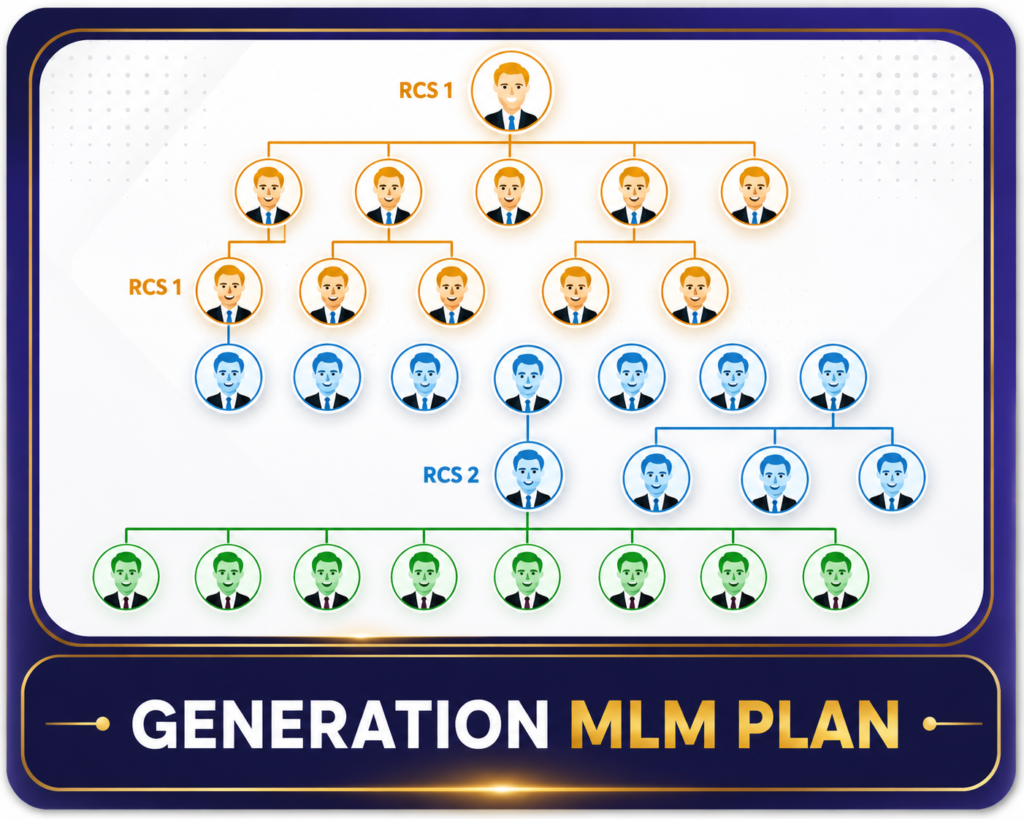 RCS 1

RCS 1

RCS 2

GENERATION MLM PLAN